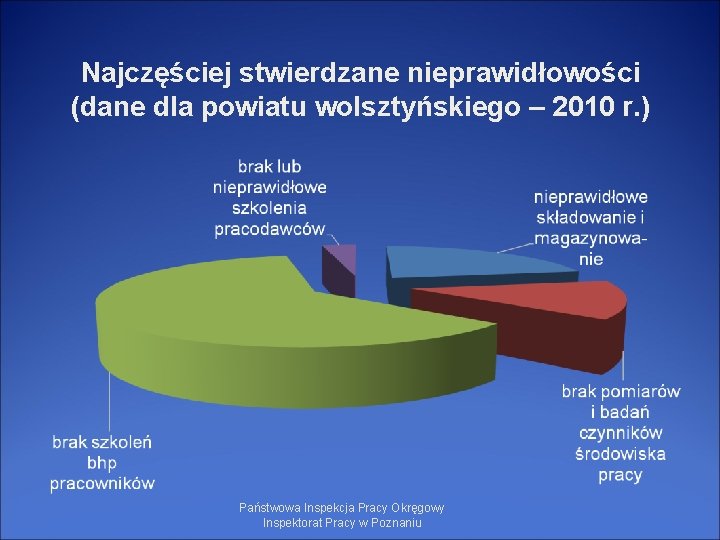 Najczęściej stwierdzane nieprawidłowości (dane dla powiatu wolsztyńskiego – 2010 r.)

brak lub nieprawidłowe szkolenia pracodawców

nieprawidłowe składowanie i magazynowanie

brak pomiarów i badań czynników środowiska pracy

brak szkoleń bhp pracowników

Państwowa Inspekcja Pracy Okręgowy Inspektorat Pracy w Poznaniu